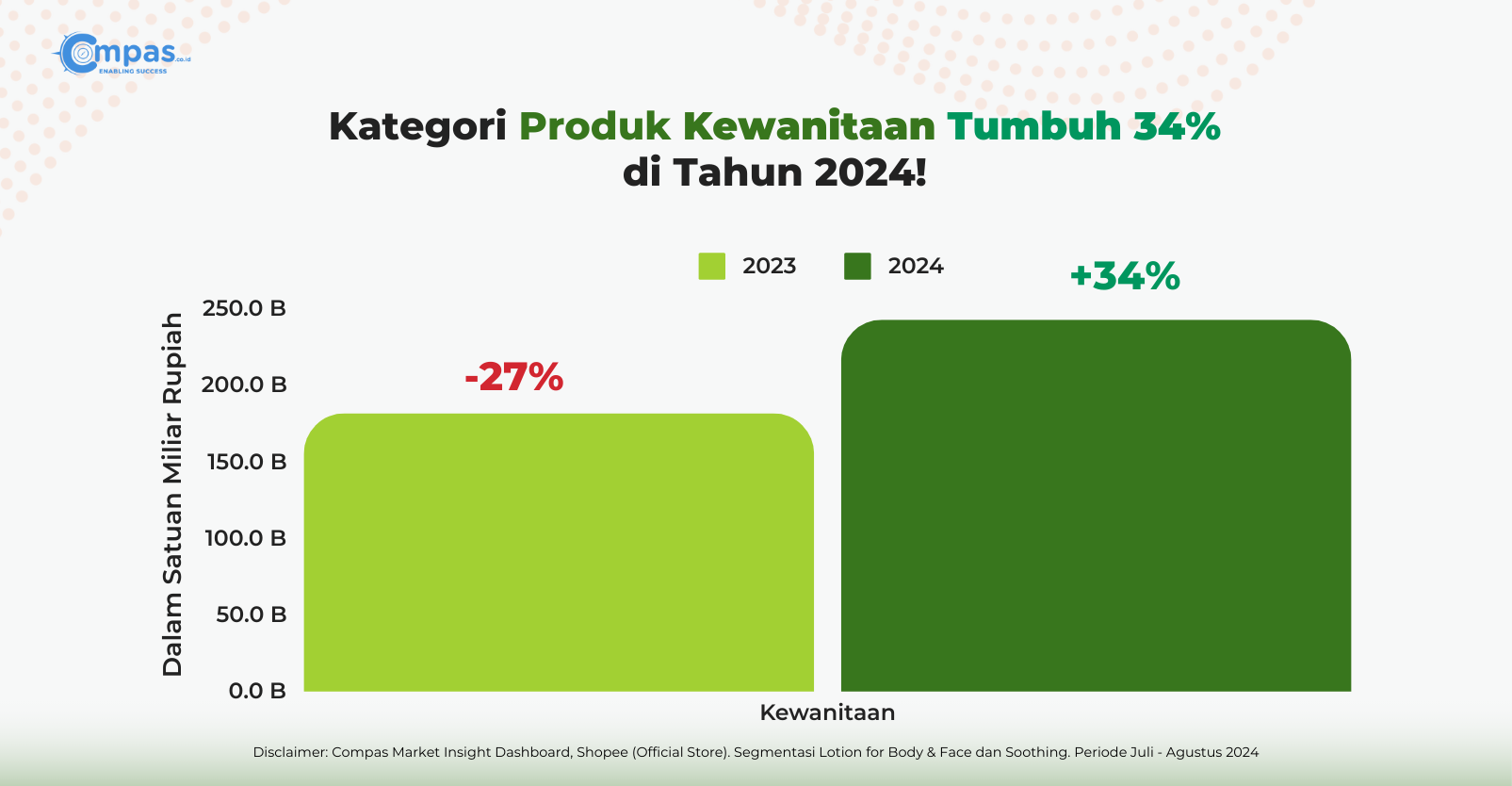 Compas.co.id
ENABLING SUCCESS

Kategori Produk Kewanitaan Tumbuh 34% di Tahun 2024!

2023 2024

+34%

-27%

Dalam Satuan Miliar Rupiah

250.0 B
200.0 B
150.0 B
100.0 B
50.0 B
0.0 B

Kewanitaan

Disclaimer: Compas Market Insight Dashboard, Shopee (Official Store). Segmentasi Lotion for Body & Face dan Soothing. Periode Juli - Agustus 2024